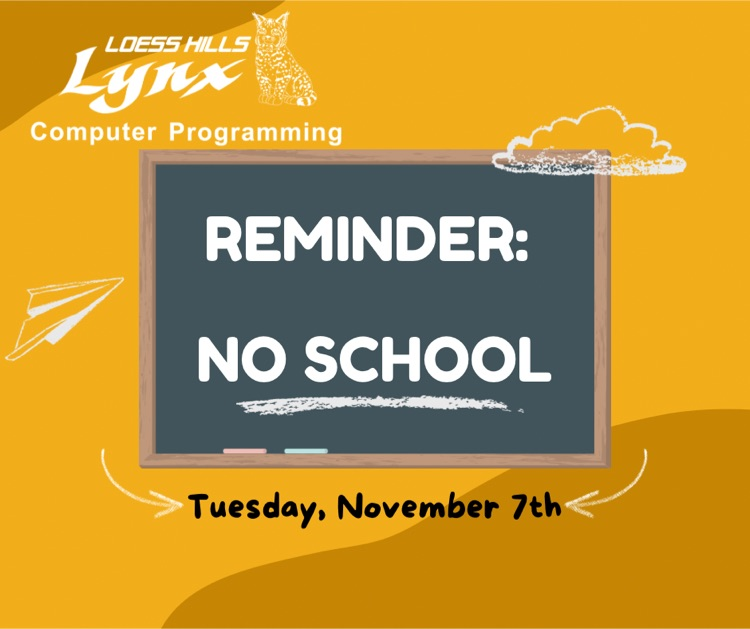 LOESS HILLS
Lynx
Computer Programming

REMINDER:
NO SCHOOL

Tuesday, November 7th